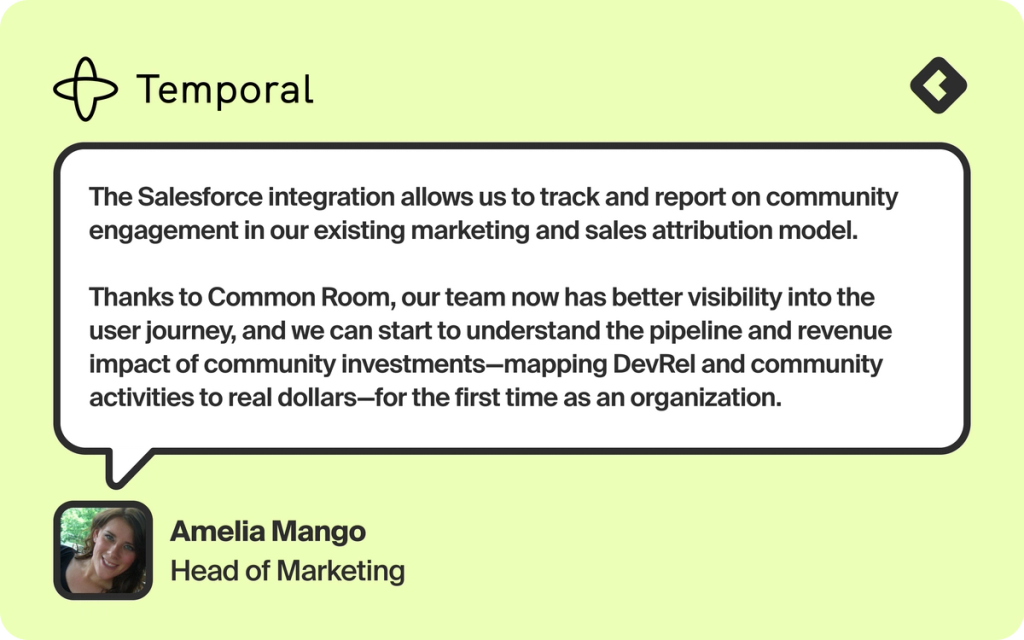 Temporal

The Salesforce integration allows us to track and report on community engagement in our existing marketing and sales attribution model.

Thanks to Common Room, our team now has better visibility into the user journey, and we can start to understand the pipeline and revenue impact of community investments—mapping DevRel and community activities to real dollars—for the first time as an organization.

Amelia Mango
Head of Marketing